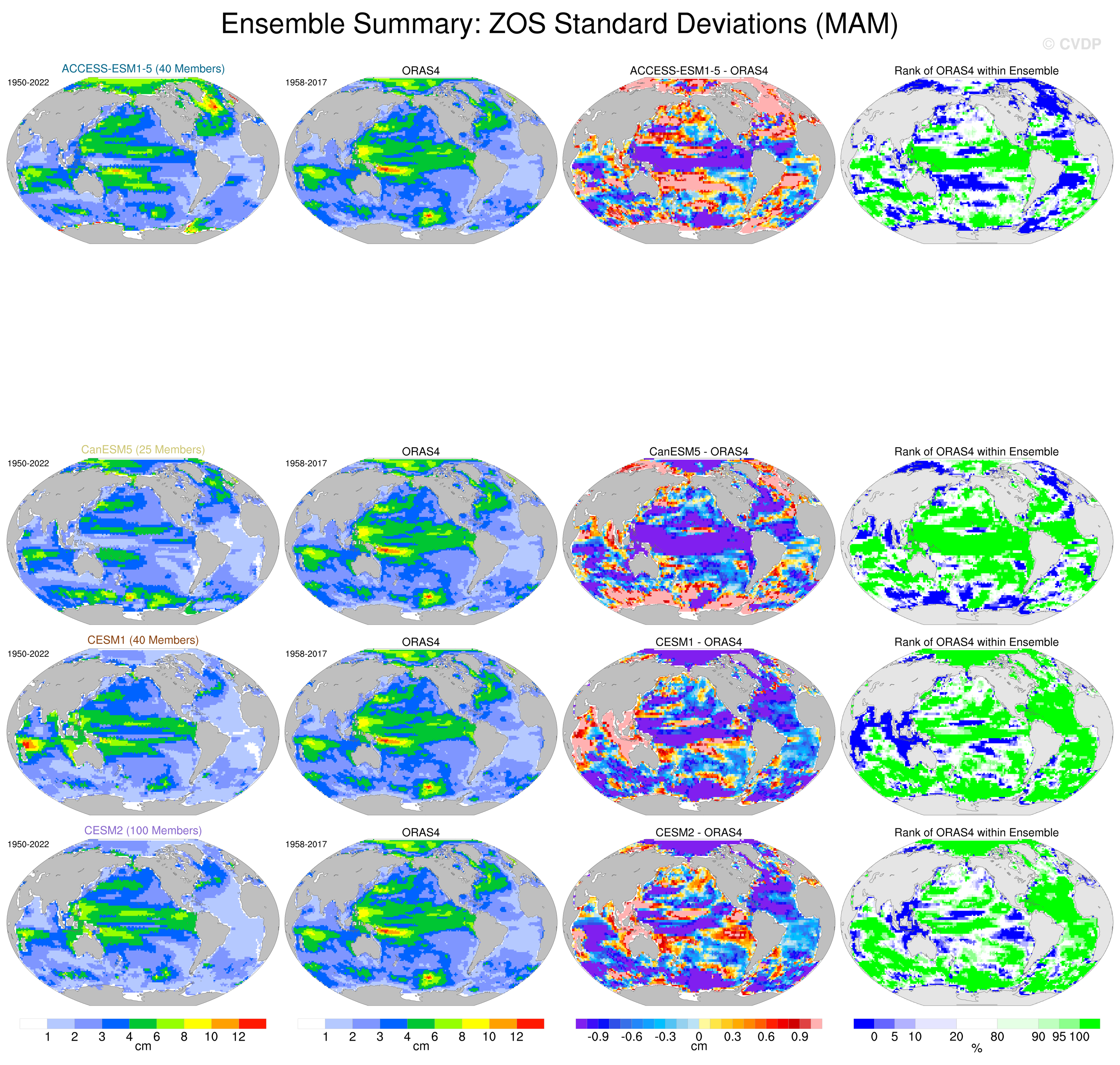 Ensemble Summary: ZOS Standard Deviations (MAM)

© CVDP

ACCESS-ESM1-5 (40 Members)
1950-2022

ORAS4
1958-2017

ACCESS-ESM1-5 - ORAS4

Rank of ORAS4 within Ensemble

CanESM5 (25 Members)
1950-2022

ORAS4
1958-2017

CanESM5 - ORAS4

Rank of ORAS4 within Ensemble

CESM1 (40 Members)
1950-2022

ORAS4
1958-2017

CESM1 - ORAS4

Rank of ORAS4 within Ensemble

CESM2 (100 Members)
1950-2022

ORAS4
1958-2017

CESM2 - ORAS4

Rank of ORAS4 within Ensemble

1 2 3 4 6 8 10 12
cm

1 2 3 4 6 8 10 12
cm

-0.9 -0.6 -0.3 0 0.3 0.6 0.9
cm

0 5 10 20 80 90 95 100
%